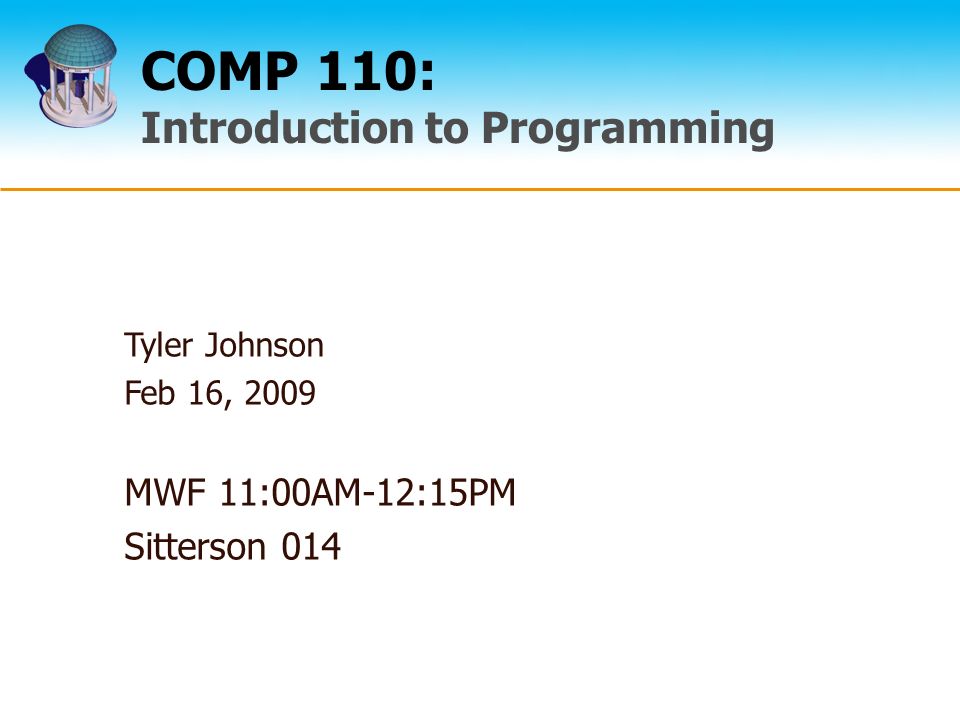 COMP 110:
Introduction to Programming

Tyler Johnson
Feb 16, 2009

MWF 11:00AM-12:15PM
Sitterson 014